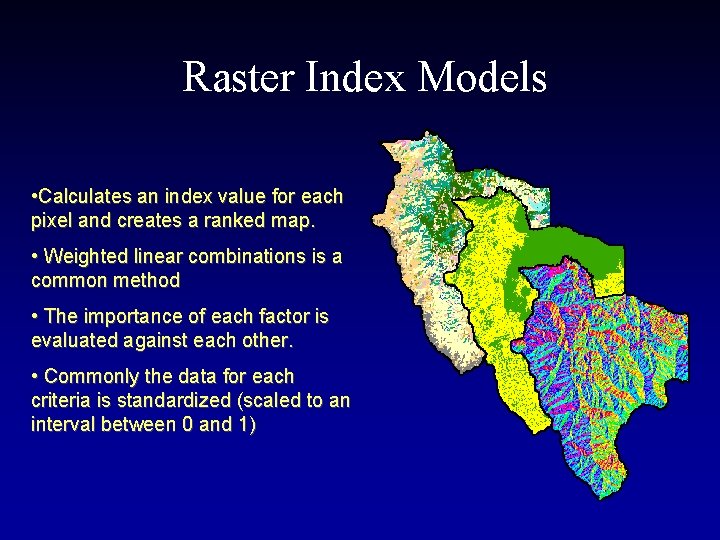 Raster Index Models

•Calculates an index value for each pixel and creates a ranked map.

• Weighted linear combinations is a common method

• The importance of each factor is evaluated against each other.

• Commonly the data for each criteria is standardized (scaled to an interval between 0 and 1)